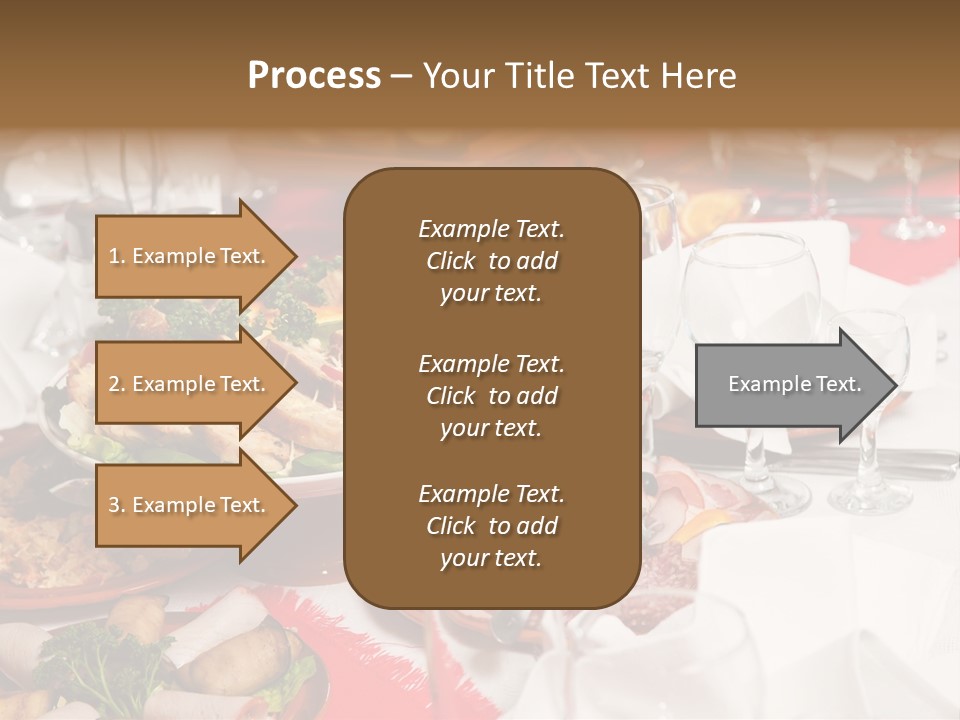 Process – Your Title Text Here

1. Example Text.

2. Example Text.

3. Example Text.

Example Text. Click to add your text.

Example Text. Click to add your text.

Example Text. Click to add your text.

Example Text.